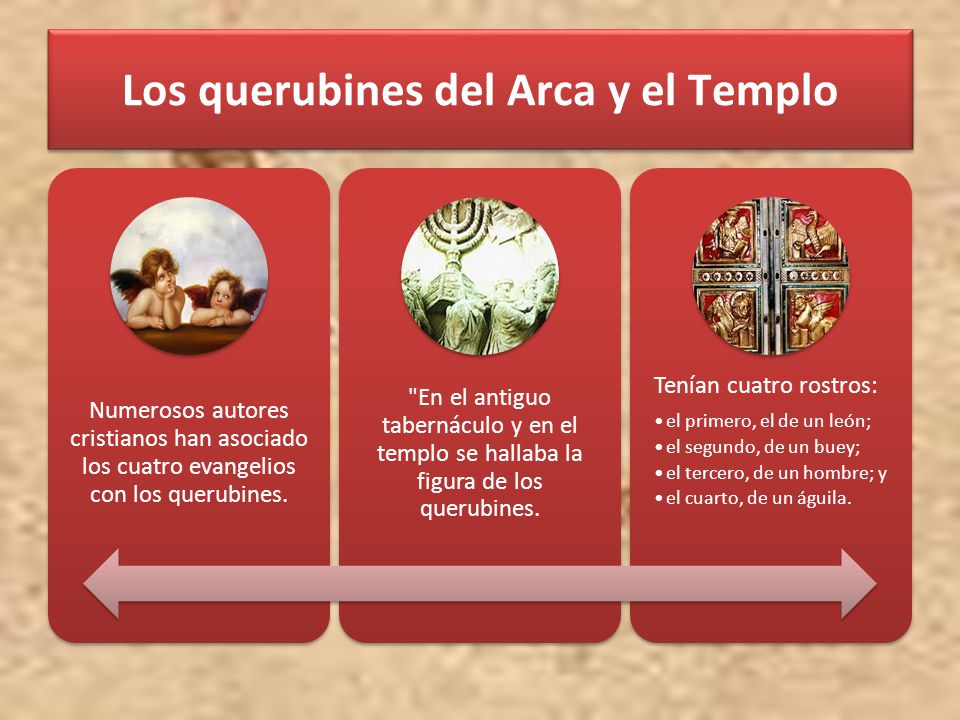 Los querubines del Arca y el Templo

Numerosos autores cristianos han asociado los cuatro evangelios con los querubines.

"En el antiguo tabernáculo y en el templo se hallaba la figura de los querubines.

Tenían cuatro rostros:

• el primero, el de un león;
• el segundo, de un buey;
• el tercero, de un hombre; y
• el cuarto, de un águila.